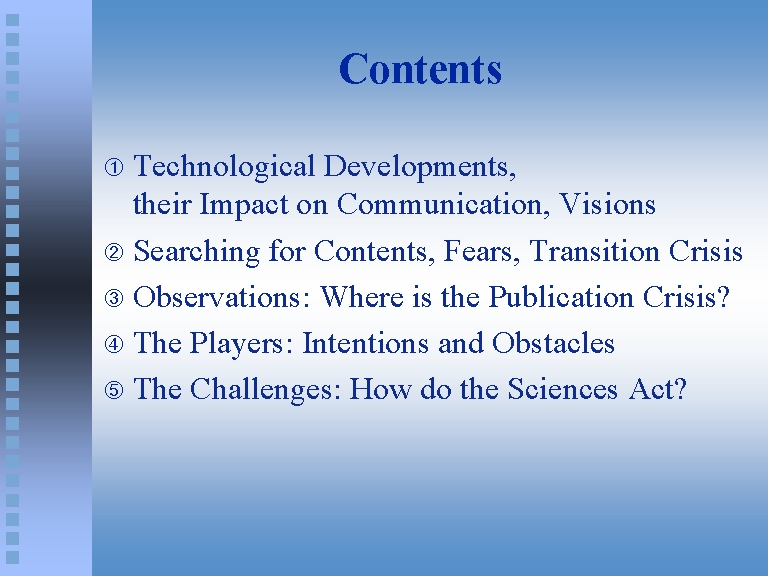 Contents

① Technological Developments, their Impact on Communication, Visions

② Searching for Contents, Fears, Transition Crisis

③ Observations: Where is the Publication Crisis?

④ The Players: Intentions and Obstacles

⑤ The Challenges: How do the Sciences Act?